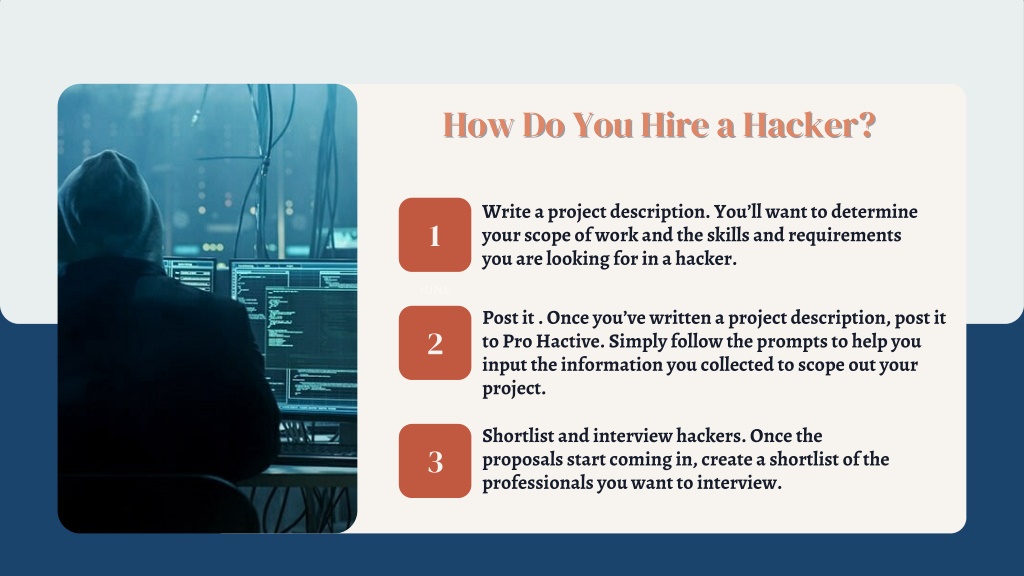 How Do You Hire a Hacker?

1

Write a project description. You'll want to determine your scope of work and the skills and requirements you are looking for in a hacker.

2

Post it . Once you've written a project description, post it to Pro Hactive. Simply follow the prompts to help you input the information you collected to scope out your project.

3

Shortlist and interview hackers. Once the proposals start coming in, create a shortlist of the professionals you want to interview.